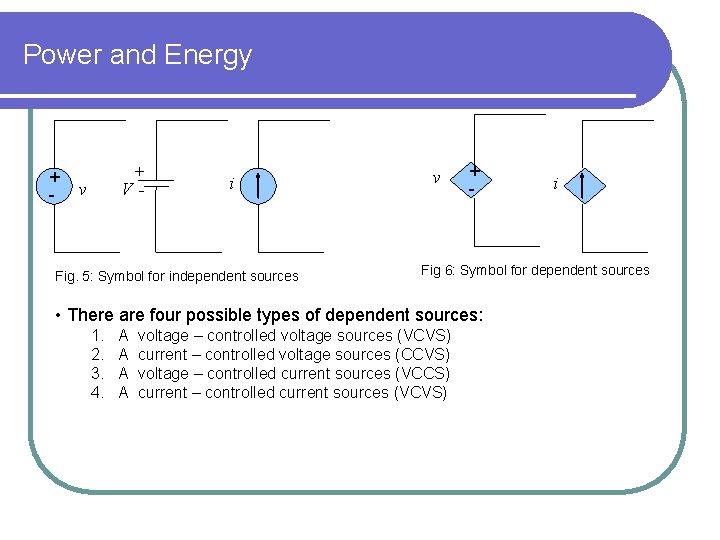 Power and Energy

+
-
$v$

+
$V$ -

$i$

$v$
+
-

$i$

Fig. 5: Symbol for independent sources

Fig 6: Symbol for dependent sources

• There are four possible types of dependent sources:
1. A voltage – controlled voltage sources (VCVS)
2. A current – controlled voltage sources (CCVS)
3. A voltage – controlled current sources (VCCS)
4. A current – controlled current sources (VCVS)